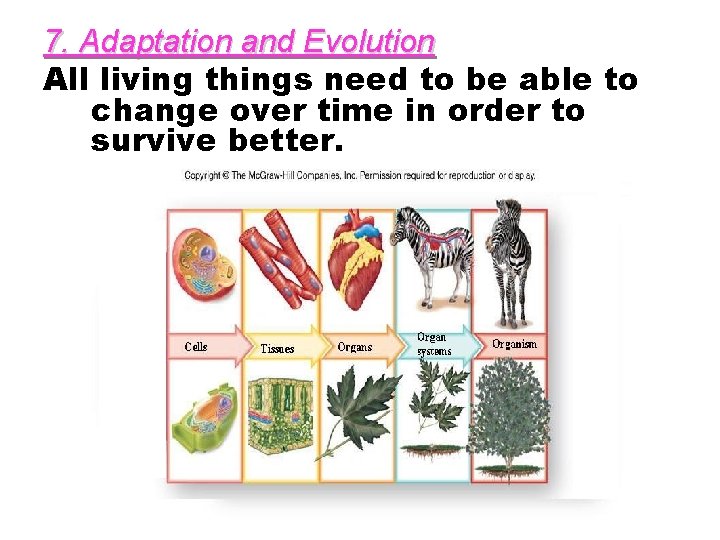 7. Adaptation and Evolution

All living things need to be able to change over time in order to survive better.

Copyright © The McGraw-Hill Companies, Inc. Permission required for reproduction or display.

Cells

Tissues

Organs

Organ systems

Organism